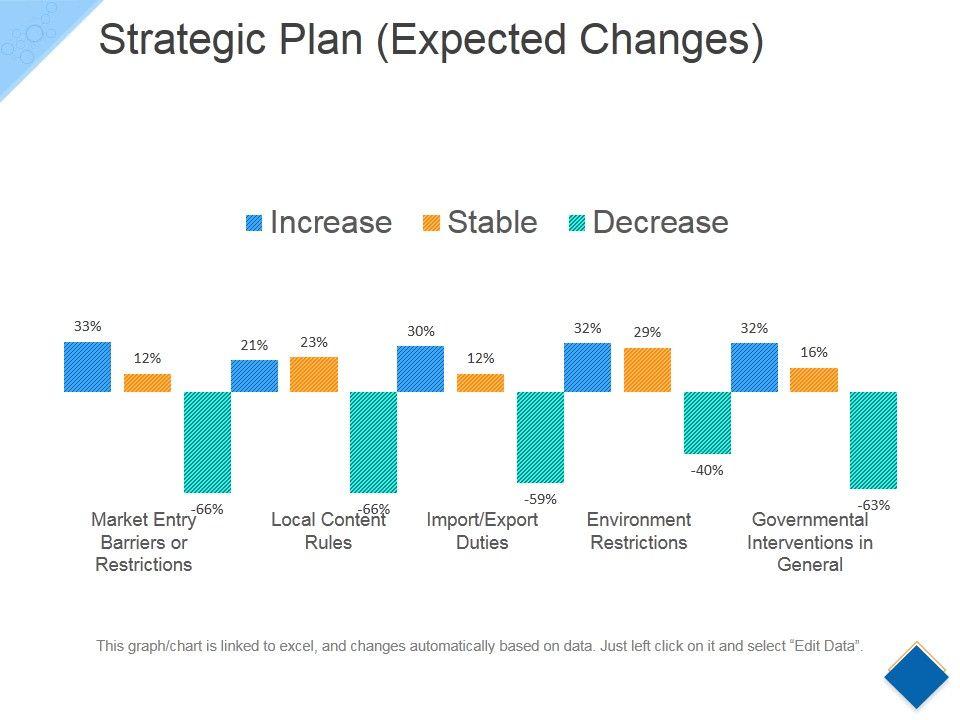 Strategic Plan (Expected Changes)

Increase Stable Decrease

33% 12% -66% 21% 23% -66% 30% 12% -59% 32% 29% -40% 32% 16% -63%

Market Entry Barriers or Restrictions

Local Content Rules

Import/Export Duties

Environment Restrictions

Governmental Interventions in General

This graph/chart is linked to excel, and changes automatically based on data. Just left click on it and select "Edit Data".